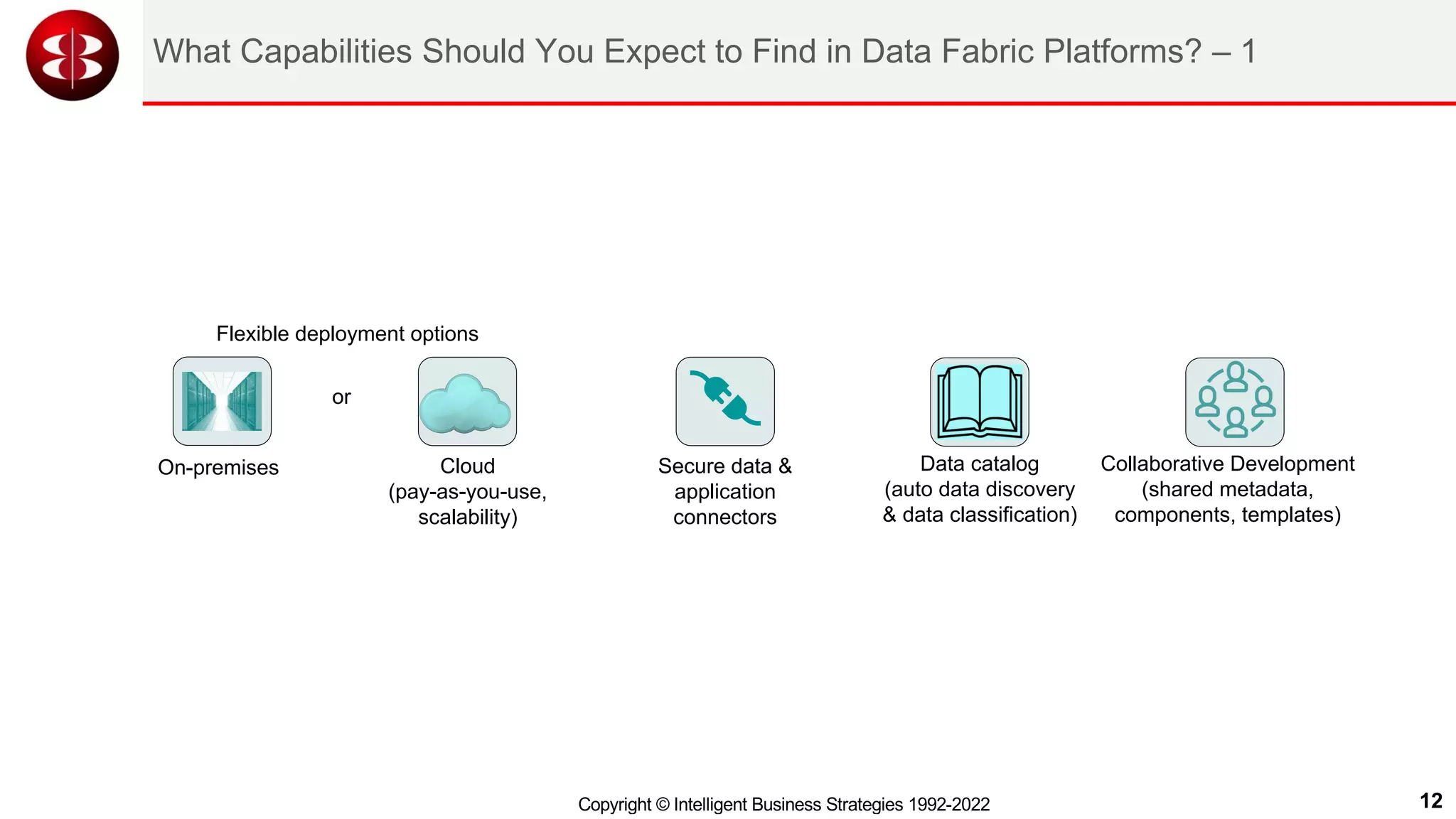 What Capabilities Should You Expect to Find in Data Fabric Platforms? – 1

Flexible deployment options

On-premises

or

Cloud (pay-as-you-use, scalability)

Secure data & application connectors

Data catalog (auto data discovery & data classification)

Collaborative Development (shared metadata, components, templates)

Copyright © Intelligent Business Strategies 1992-2022

12